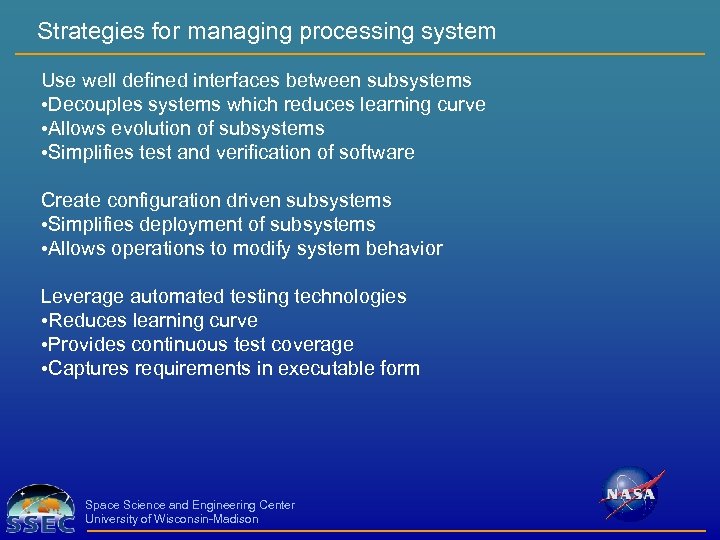 Strategies for managing processing system

Use well defined interfaces between subsystems
•Decouples systems which reduces learning curve
•Allows evolution of subsystems
•Simplifies test and verification of software

Create configuration driven subsystems
•Simplifies deployment of subsystems
•Allows operations to modify system behavior

Leverage automated testing technologies
•Reduces learning curve
•Provides continuous test coverage
•Captures requirements in executable form

SSEC
Space Science and Engineering Center
University of Wisconsin-Madison

NASA